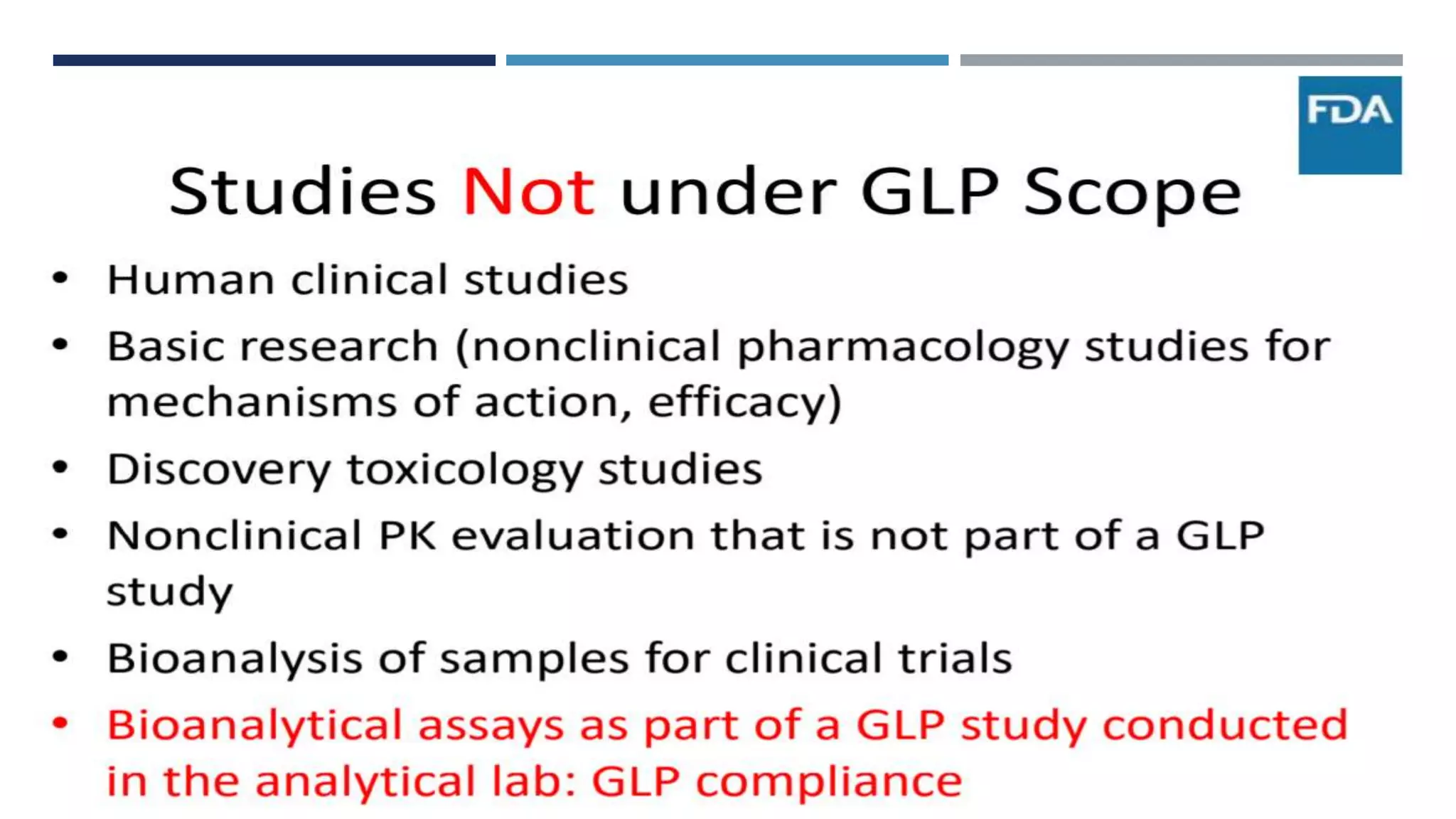 FDA

Studies Not under GLP Scope

• Human clinical studies
• Basic research (nonclinical pharmacology studies for mechanisms of action, efficacy)
• Discovery toxicology studies
• Nonclinical PK evaluation that is not part of a GLP study
• Bioanalysis of samples for clinical trials
• Bioanalytical assays as part of a GLP study conducted in the analytical lab: GLP compliance